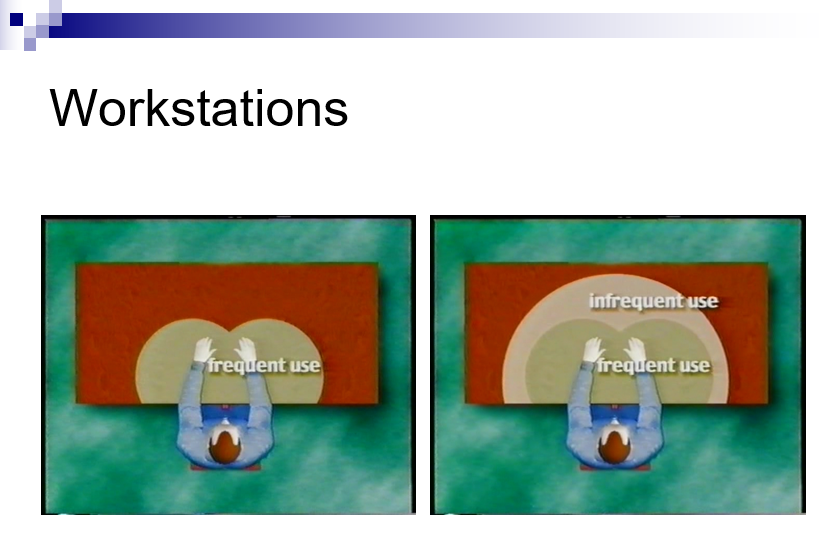 Workstations

frequent use

infrequent use

frequent use